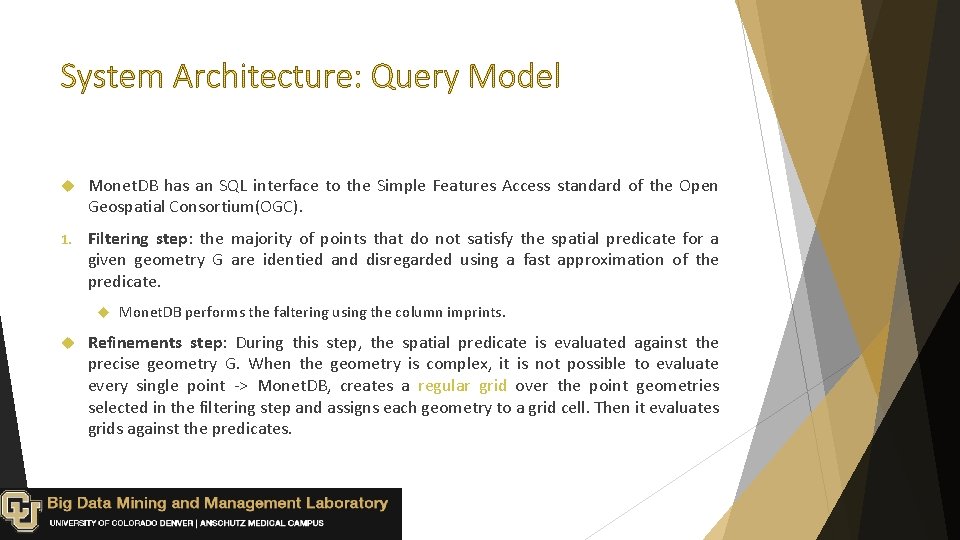 System Architecture: Query Model

MonetDB has an SQL interface to the Simple Features Access standard of the Open Geospatial Consortium(OGC).

1. Filtering step: the majority of points that do not satisfy the spatial predicate for a given geometry G are identied and disregarded using a fast approximation of the predicate.

MonetDB performs the faltering using the column imprints.

Refinements step: During this step, the spatial predicate is evaluated against the precise geometry G. When the geometry is complex, it is not possible to evaluate every single point -> MonetDB, creates a regular grid over the point geometries selected in the filtering step and assigns each geometry to a grid cell. Then it evaluates grids against the predicates.

Big Data Mining and Management Laboratory
UNIVERSITY OF COLORADO DENVER | ANSCHUTZ MEDICAL CAMPUS